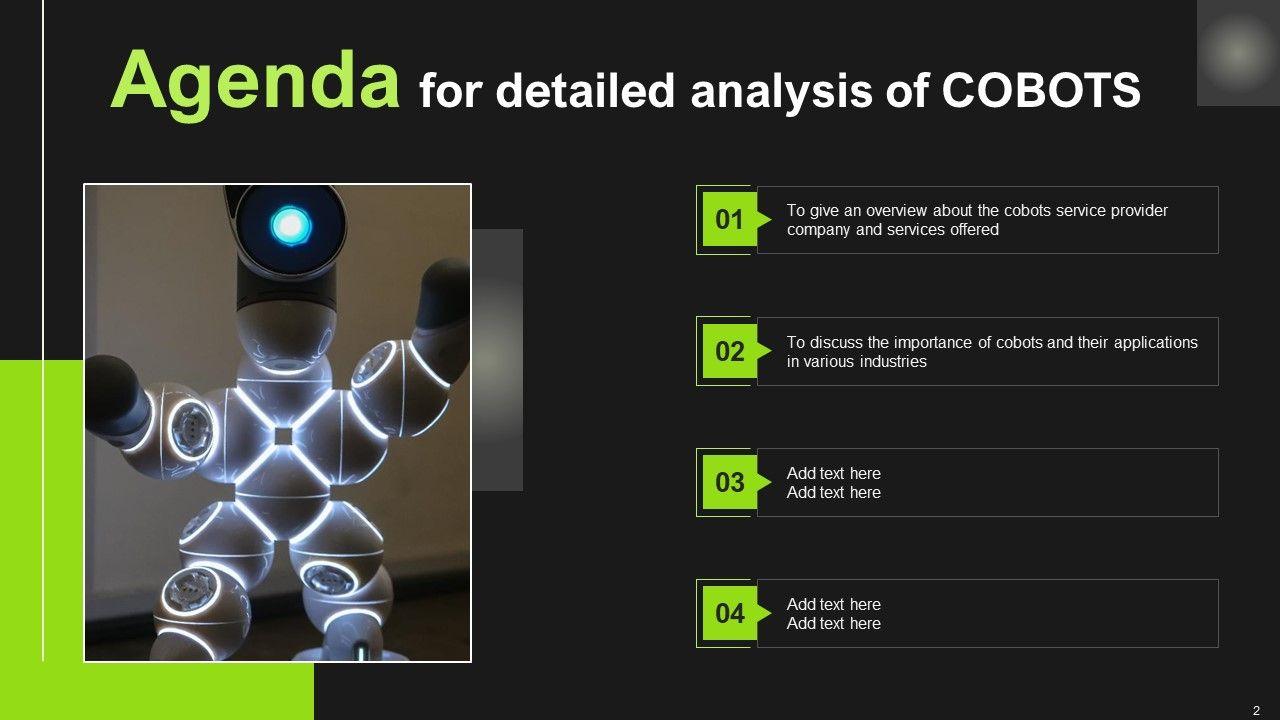 Agenda for detailed analysis of COBOTS

01 To give an overview about the cobots service provider company and services offered

02 To discuss the importance of cobots and their applications in various industries

03 Add text here
Add text here

04 Add text here
Add text here

2